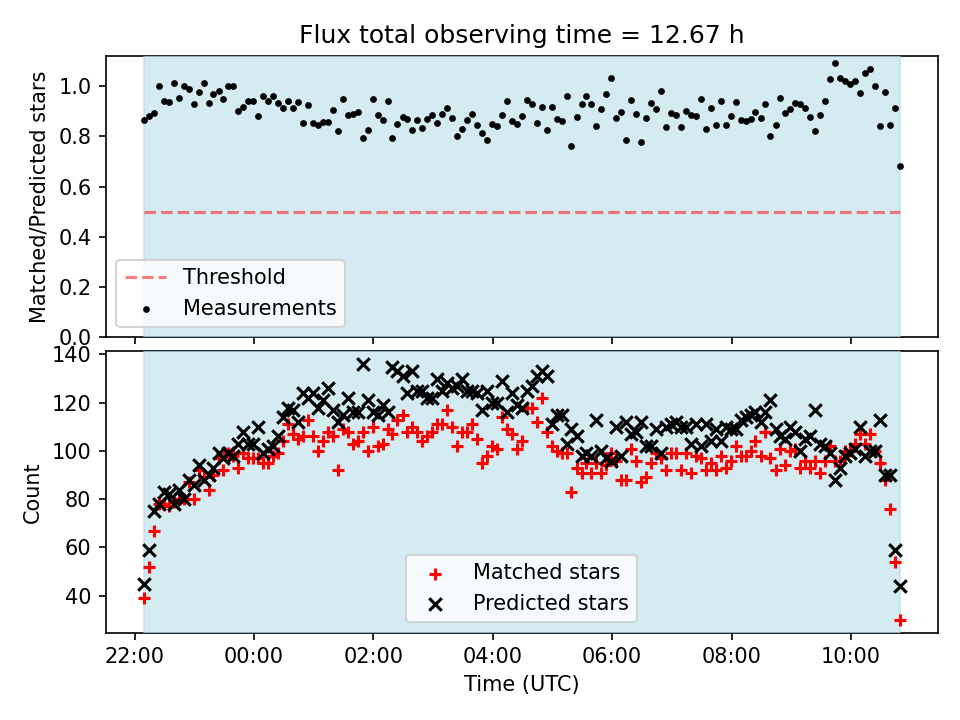 Flux total observing time = 12.67 h

Matched/Predicted stars

1.0
0.8
0.6
0.4
0.2
0.0

Threshold
Measurements

Count

140
120
100
80
60
40

Matched stars
Predicted stars

22:00 00:00 02:00 04:00 06:00 08:00 10:00

Time (UTC)